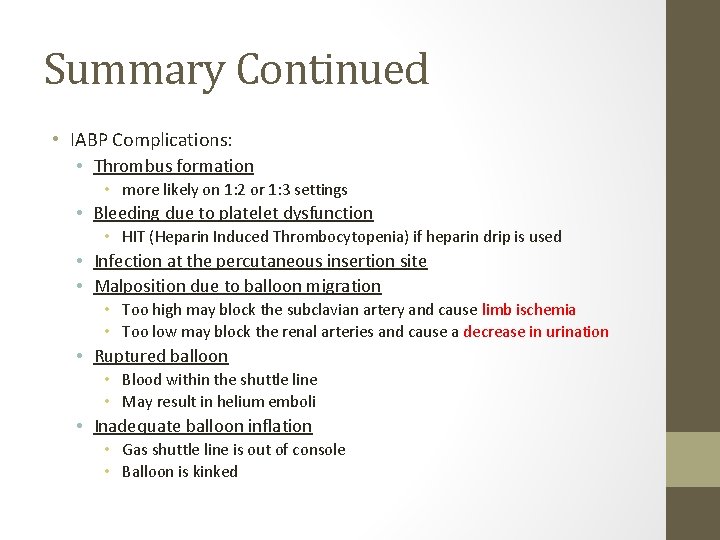 Summary Continued

• IABP Complications:
  • Thrombus formation
    • more likely on 1:2 or 1:3 settings
  • Bleeding due to platelet dysfunction
    • HIT (Heparin Induced Thrombocytopenia) if heparin drip is used
  • Infection at the percutaneous insertion site
  • Malposition due to balloon migration
    • Too high may block the subclavian artery and cause limb ischemia
    • Too low may block the renal arteries and cause a decrease in urination
  • Ruptured balloon
    • Blood within the shuttle line
    • May result in helium emboli
  • Inadequate balloon inflation
    • Gas shuttle line is out of console
    • Balloon is kinked